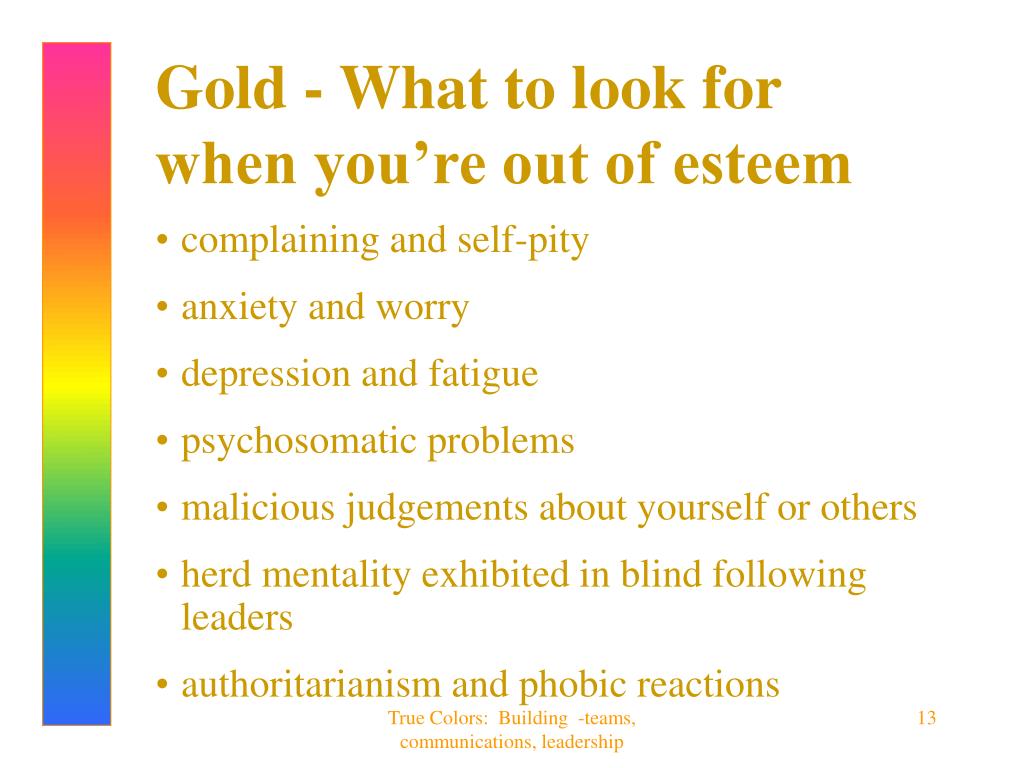 Gold - What to look for when you’re out of esteem

• complaining and self-pity
• anxiety and worry
• depression and fatigue
• psychosomatic problems
• malicious judgements about yourself or others
• herd mentality exhibited in blind following leaders
• authoritarianism and phobic reactions

True Colors: Building -teams, communications, leadership

13